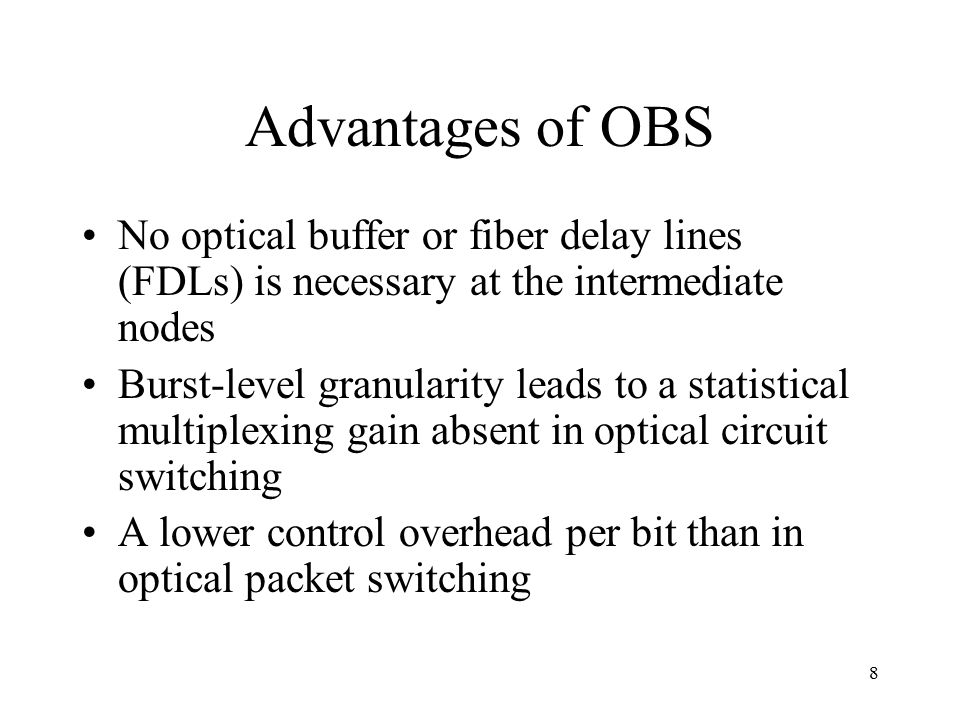 Advantages of OBS

• No optical buffer or fiber delay lines (FDLs) is necessary at the intermediate nodes
• Burst-level granularity leads to a statistical multiplexing gain absent in optical circuit switching
• A lower control overhead per bit than in optical packet switching

8